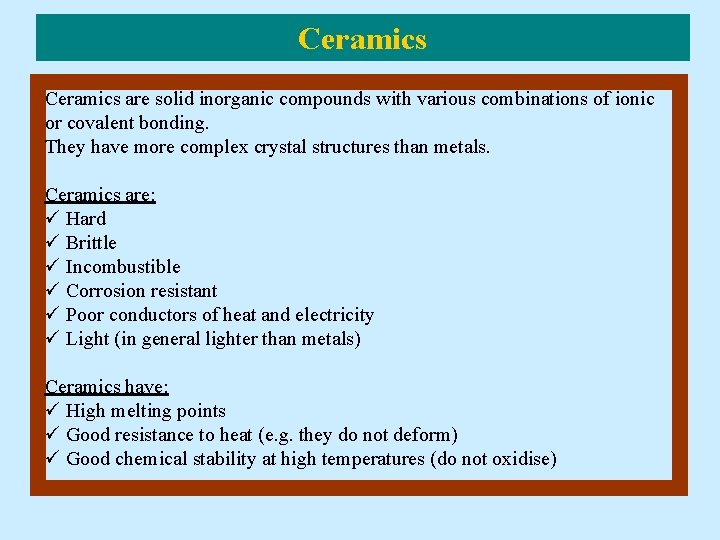 Ceramics

Ceramics are solid inorganic compounds with various combinations of ionic or covalent bonding.
They have more complex crystal structures than metals.

Ceramics are:
✓ Hard
✓ Brittle
✓ Incombustible
✓ Corrosion resistant
✓ Poor conductors of heat and electricity
✓ Light (in general lighter than metals)

Ceramics have:
✓ High melting points
✓ Good resistance to heat (e.g. they do not deform)
✓ Good chemical stability at high temperatures (do not oxidise)